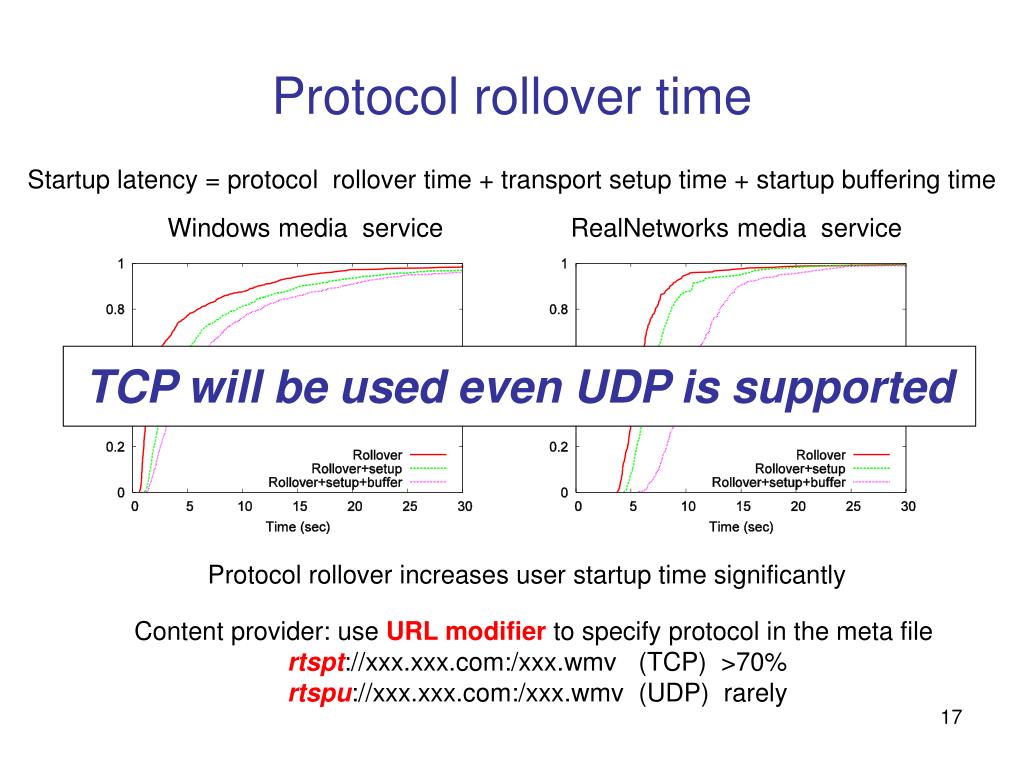 Protocol rollover time

Startup latency = protocol rollover time + transport setup time + startup buffering time

Windows media service

1
0.8
0.2
0
0 5 10 15 20 25 30
Time (sec)
Rollover
Rollover+setup
Rollover+setup+buffer

RealNetworks media service

1
0.8
0.2
0
0 5 10 15 20 25 30
Time (sec)
Rollover
Rollover+setup
Rollover+setup+buffer

TCP will be used even UDP is supported

Protocol rollover increases user startup time significantly

Content provider: use URL modifier to specify protocol in the meta file
rtspt://xxx.xxx.com:/xxx.wmv (TCP) >70%
rtspu://xxx.xxx.com:/xxx.wmv (UDP) rarely

17